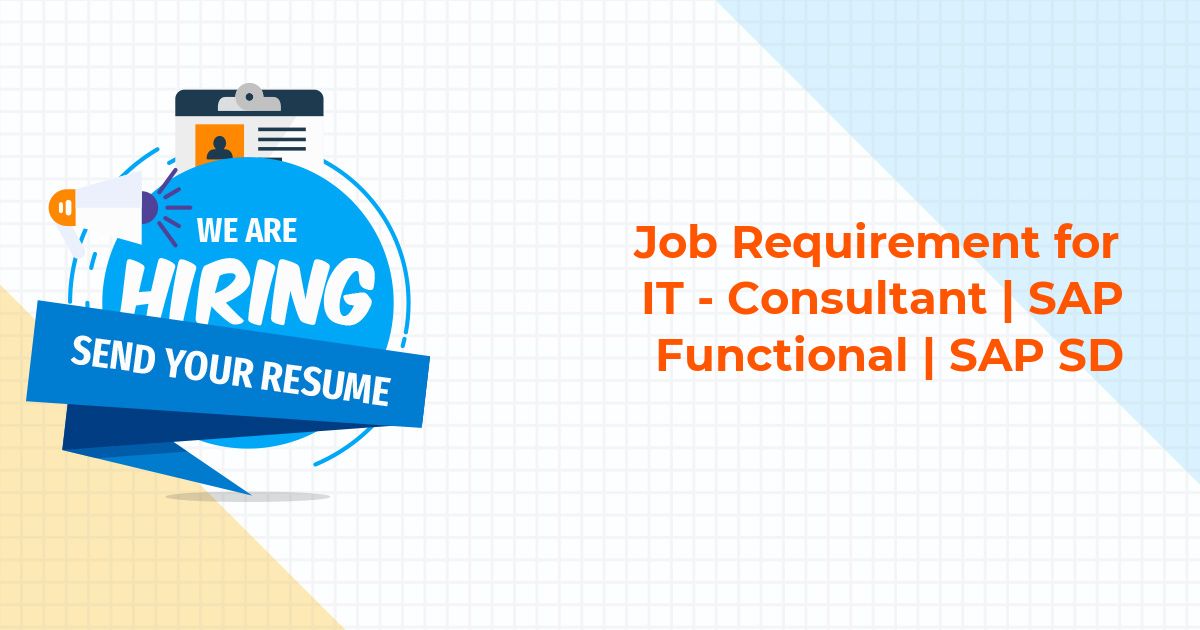 WE ARE
HIRING
SEND YOUR RESUME

Job Requirement for IT - Consultant | SAP Functional | SAP SD